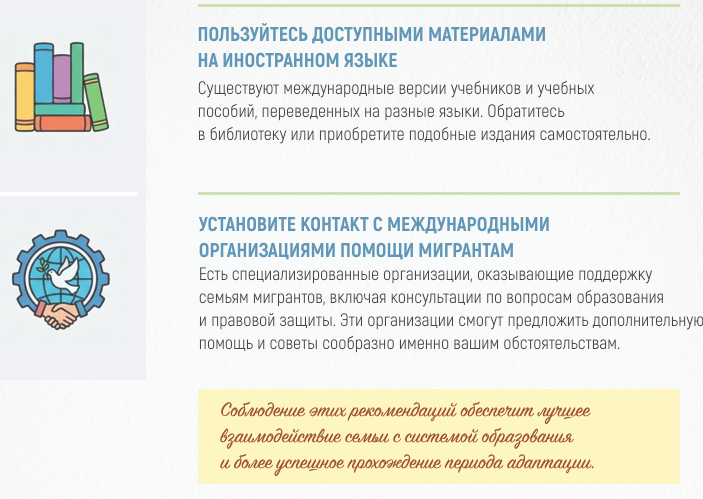 ПОЛЬЗУЙТЕСЬ ДОСТУПНЫМИ МАТЕРИАЛАМИ НА ИНОСТРАННОМ ЯЗЫКЕ

Существуют международные версии учебников и учебных пособий, переведенных на разные языки. Обратитесь в библиотеку или приобретите подобные издания самостоятельно.

УСТАНОВИТЕ КОНТАКТ С МЕЖДУНАРОДНЫМИ ОРГАНИЗАЦИЯМИ ПОМОЩИ МИГРАНТАМ

Есть специализированные организации, оказывающие поддержку семьям мигрантов, включая консультации по вопросам образования и правовой защиты. Эти организации смогут предложить дополнительную помощь и советы сообразно именно вашим обстоятельствам.

Соблюдение этих рекомендаций обеспечит лучшее взаимодействие семьи с системой образования и более успешное прохождение периода адаптации.